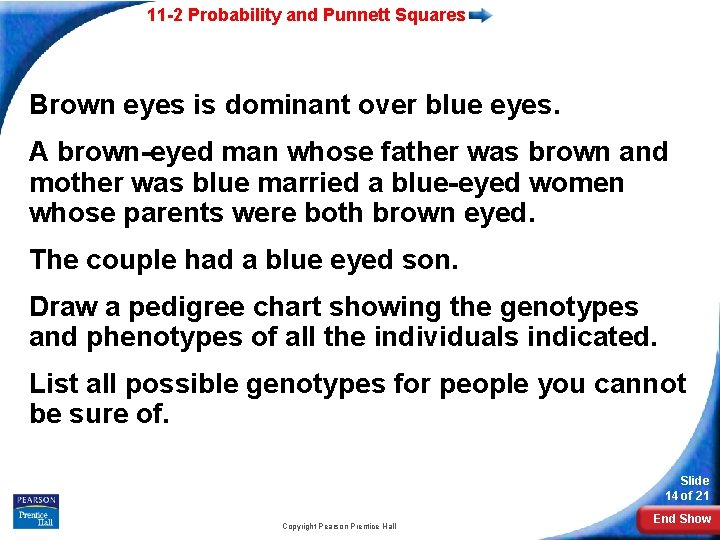 11-2 Probability and Punnett Squares

Brown eyes is dominant over blue eyes.

A brown-eyed man whose father was brown and mother was blue married a blue-eyed women whose parents were both brown eyed.

The couple had a blue eyed son.

Draw a pedigree chart showing the genotypes and phenotypes of all the individuals indicated.

List all possible genotypes for people you cannot be sure of.

PEARSON
Prentice Hall

Copyright Pearson Prentice Hall

Slide
14 of 21

End Show